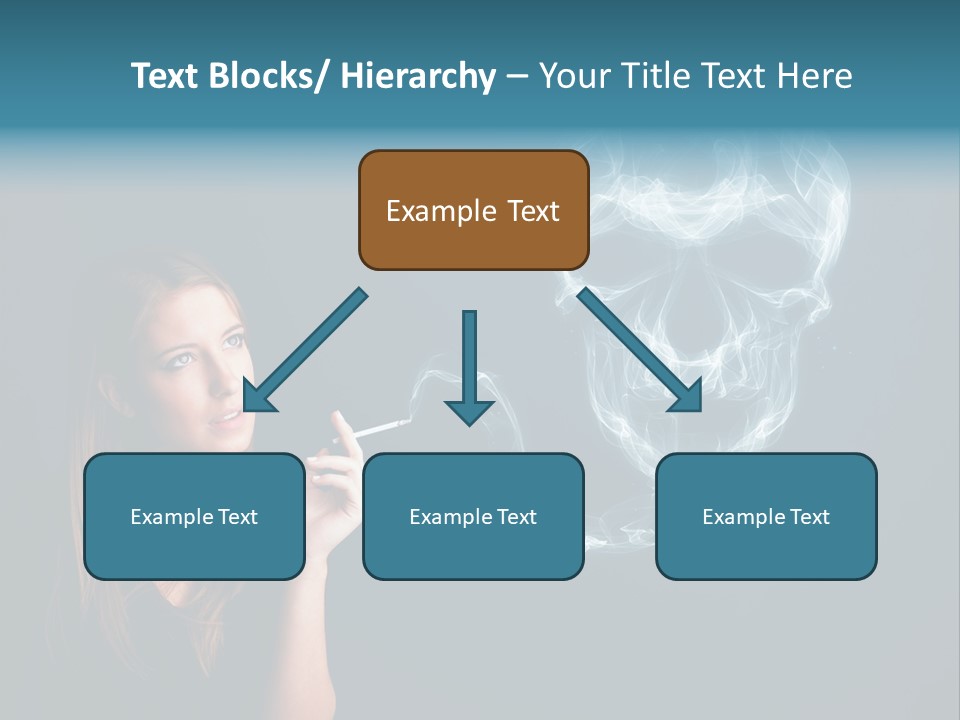 Text Blocks/ Hierarchy – Your Title Text Here

Example Text

Example Text

Example Text

Example Text